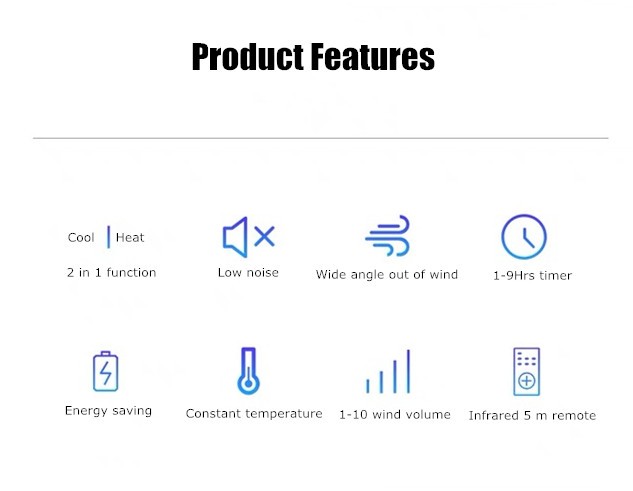 Product Features

Cool | Heat

2 in 1 function

Low noise

Wide angle out of wind

1-9Hrs timer

Energy saving

Constant temperature

1-10 wind volume

Infrared 5 m remote